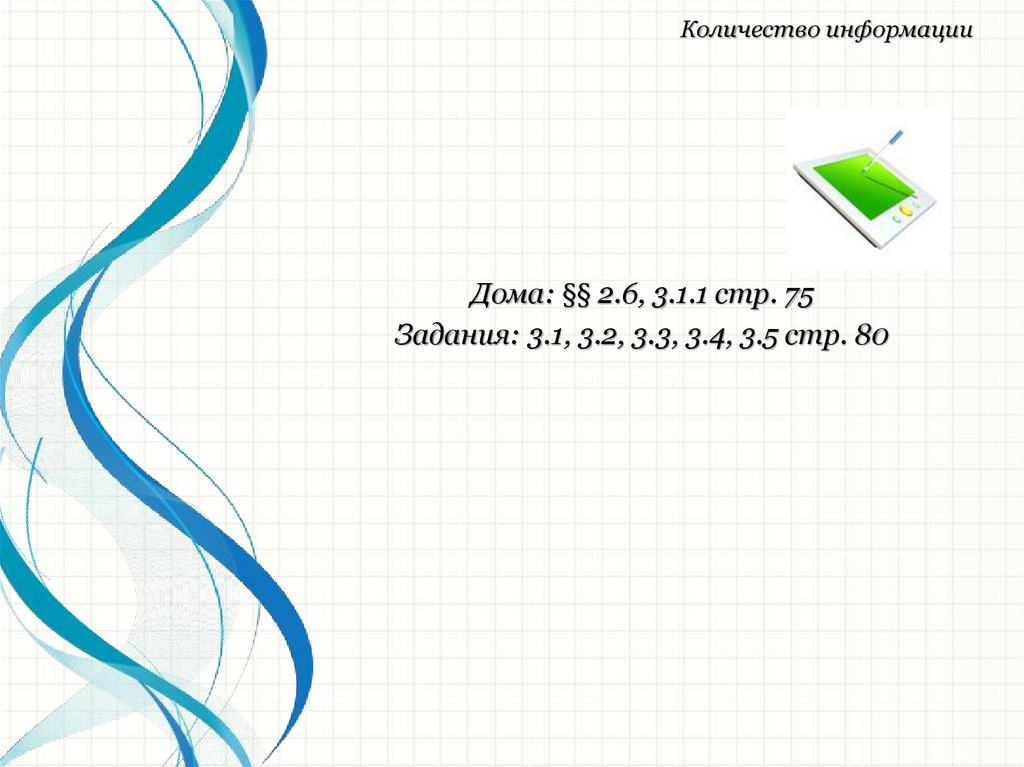 Количество информации

Дома: §§ 2.6, 3.1.1 стр. 75
Задания: 3.1, 3.2, 3.3, 3.4, 3.5 стр. 80